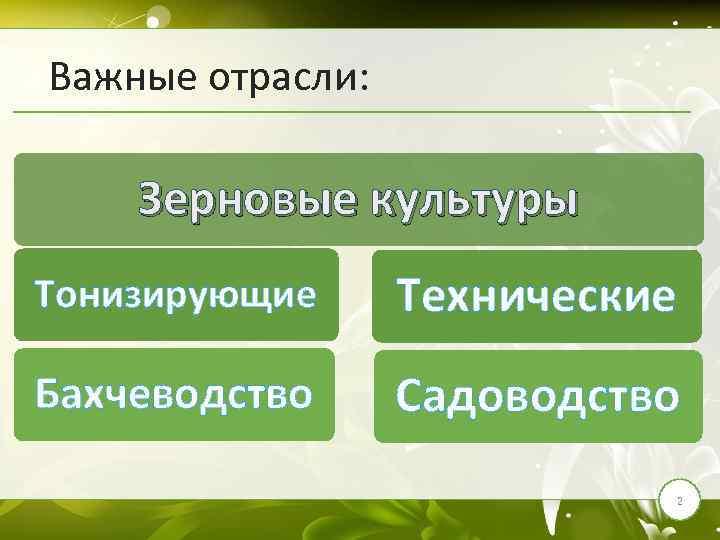 Важные отрасли:

Зерновые культуры

Тонизирующие

Технические

Бахчеводство

Садоводство

2